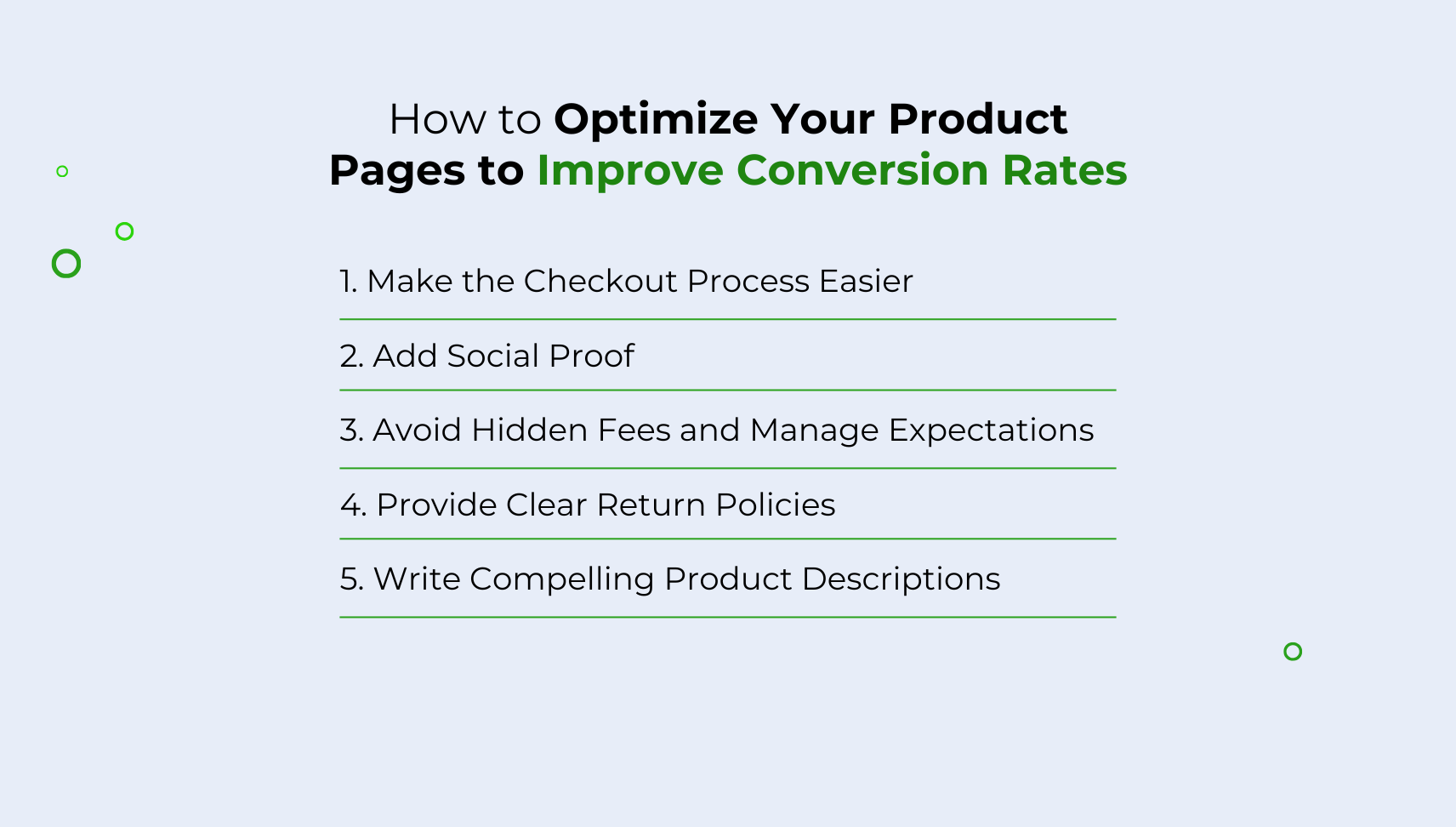 How to Optimize Your Product Pages to Improve Conversion Rates

1. Make the Checkout Process Easier

2. Add Social Proof

3. Avoid Hidden Fees and Manage Expectations

4. Provide Clear Return Policies

5. Write Compelling Product Descriptions